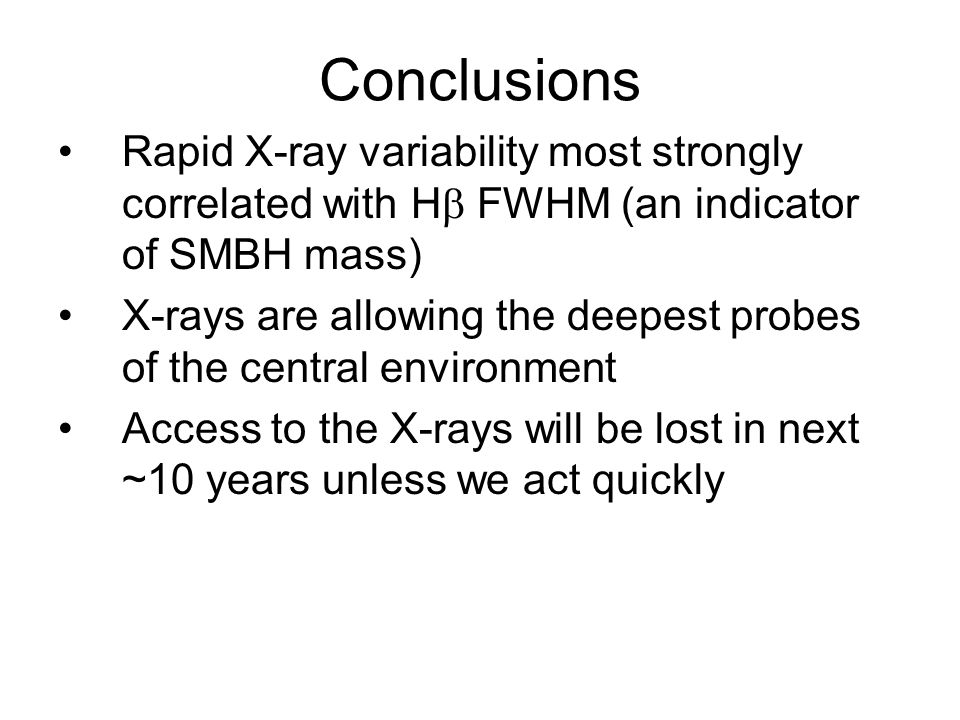 Conclusions

• Rapid X-ray variability most strongly correlated with Hβ FWHM (an indicator of SMBH mass)
• X-rays are allowing the deepest probes of the central environment
• Access to the X-rays will be lost in next ~10 years unless we act quickly